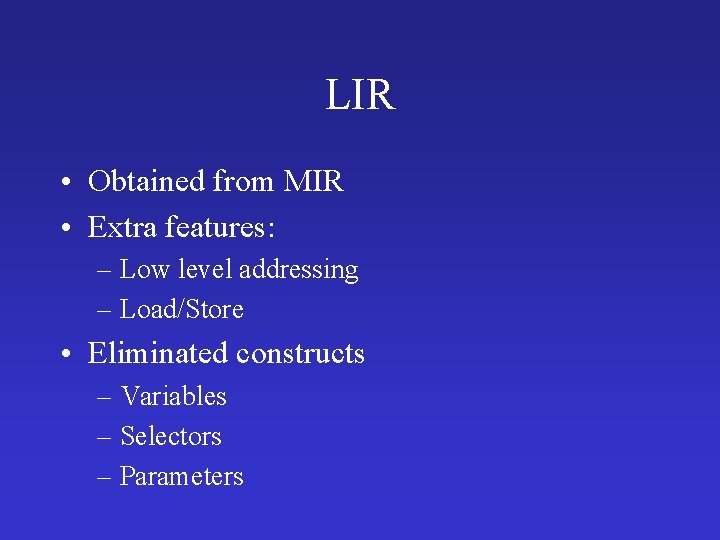 LIR

• Obtained from MIR
• Extra features:
– Low level addressing
– Load/Store
• Eliminated constructs
– Variables
– Selectors
– Parameters